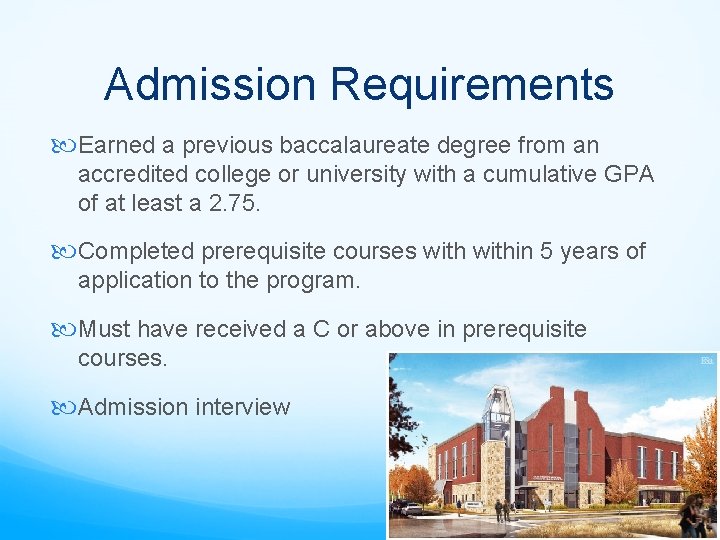 Admission Requirements

Earned a previous baccalaureate degree from an accredited college or university with a cumulative GPA of at least a 2.75.

Completed prerequisite courses with within 5 years of application to the program.

Must have received a C or above in prerequisite courses.

Admission interview